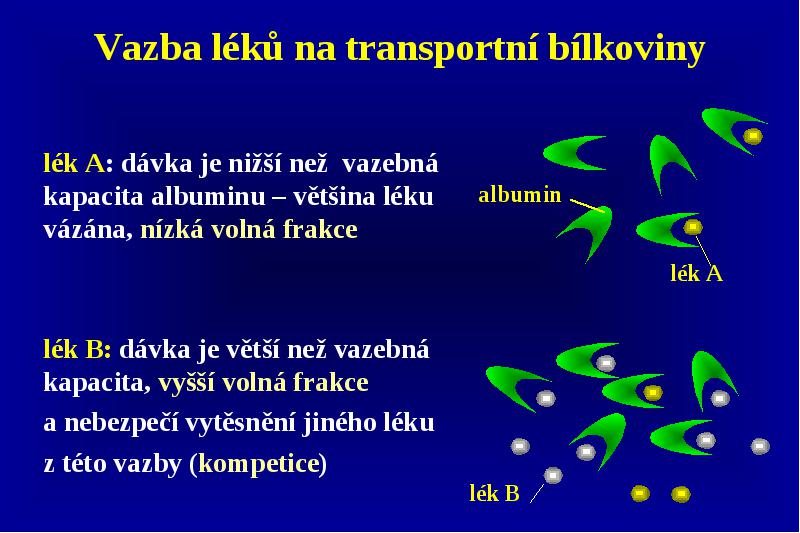 Vazba léků na transportní bílkoviny

lék A: dávka je nižší než vazebná kapacita albuminu – většina léku vázána, nízká volná frakce

albumin

lék A

lék B: dávka je větší než vazebná kapacita, vyšší volná frakce

a nebezpečí vytěsnění jiného léku

z této vazby (kompetice)

lék B